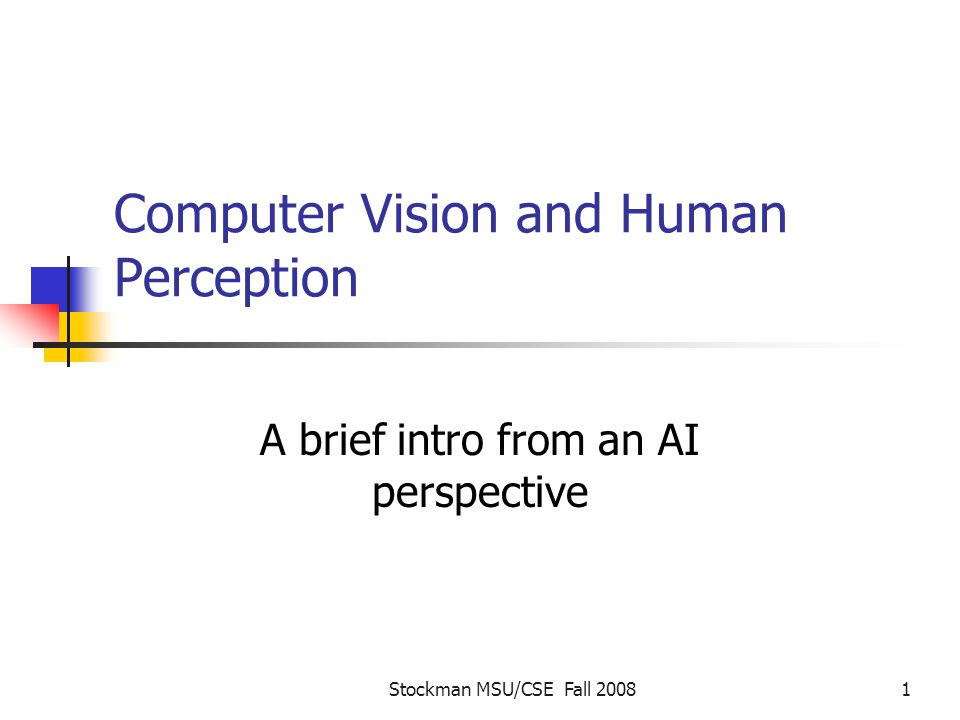 Computer Vision and Human Perception

A brief intro from an AI perspective

Stockman MSU/CSE Fall 2008

1